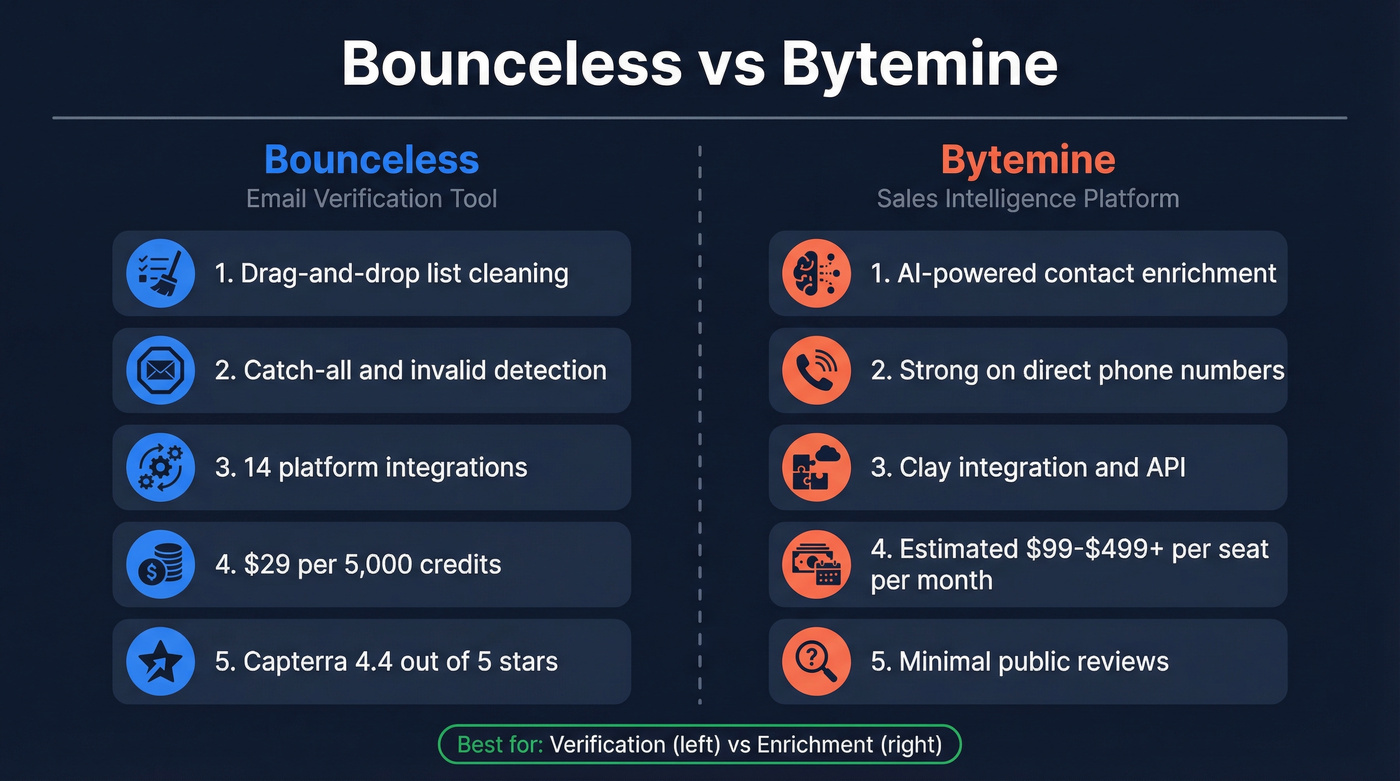 Bounceless vs Bytemine

Bounceless
Email Verification Tool

1. Drag-and-drop list cleaning

2. Catch-all and invalid detection

3. 14 platform integrations

4. $29 per 5,000 credits

5. Capterra 4.4 out of 5 stars

Bytemine
Sales Intelligence Platform

1. AI-powered contact enrichment

2. Strong on direct phone numbers

3. Clay integration and API

4. Estimated $99-$499+ per seat per month

5. Minimal public reviews

Best for: Verification (left) vs Enrichment (right)